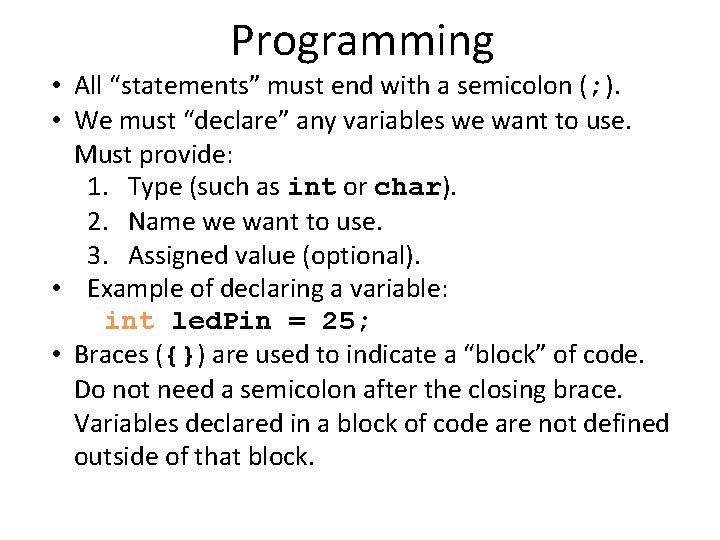 Programming

• All “statements” must end with a semicolon (;).

• We must “declare” any variables we want to use. Must provide:

1. Type (such as int or char).
2. Name we want to use.
3. Assigned value (optional).

• Example of declaring a variable:
int ledPin = 25;

• Braces ({}) are used to indicate a “block” of code. Do not need a semicolon after the closing brace. Variables declared in a block of code are not defined outside of that block.